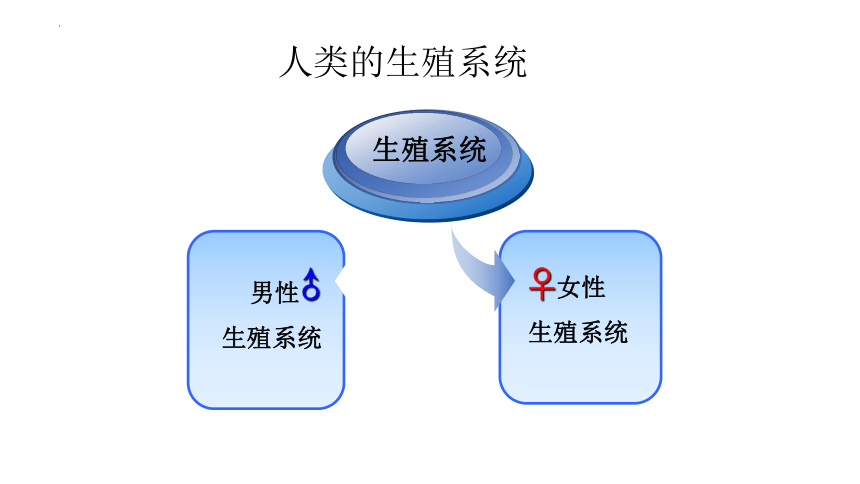 人类的生殖系统

生殖系统

男性♂
生殖系统

♀女性
生殖系统